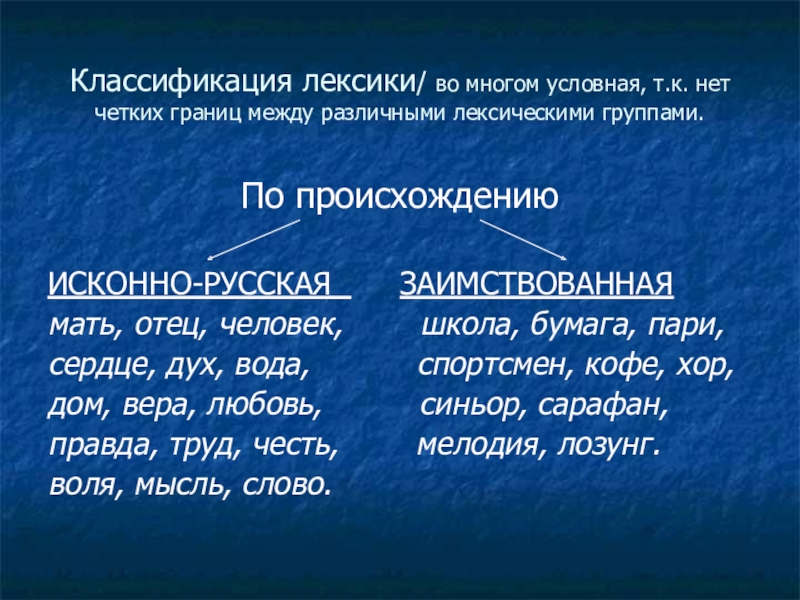 Классификация лексики/ во многом условная, т.к. нет четких границ между различными лексическими группами.

По происхождению

ИСКОННО-РУССКАЯ
мать, отец, человек,
сердце, дух, вода,
дом, вера, любовь,
правда, труд, честь,
воля, мысль, слово.

ЗАИМСТВОВАННАЯ
школа, бумага, пари,
спортсмен, кофе, хор,
синьор, сарафан,
мелодия, лозунг.